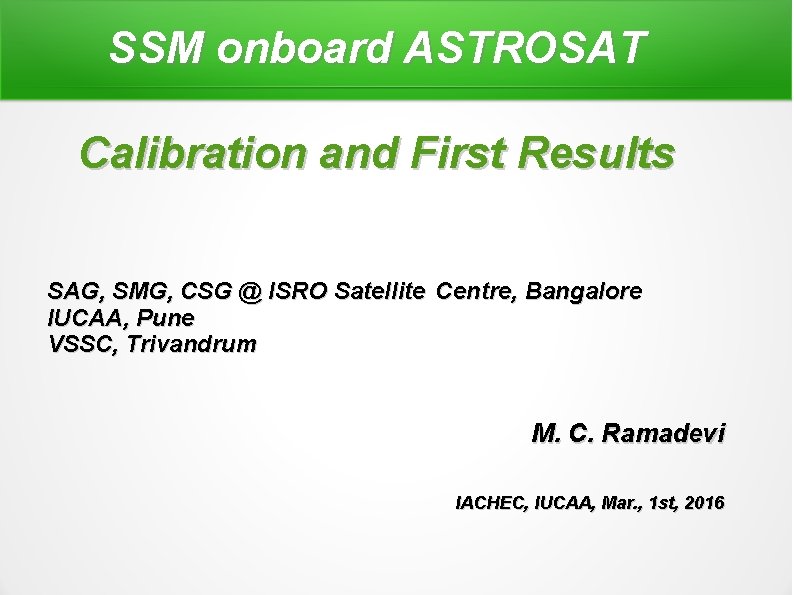 SSM onboard ASTROSAT

Calibration and First Results

SAG, SMG, CSG @ ISRO Satellite Centre, Bangalore
IUCAA, Pune
VSSC, Trivandrum

M. C. Ramadevi

IACHEC, IUCAA, Mar., 1st, 2016